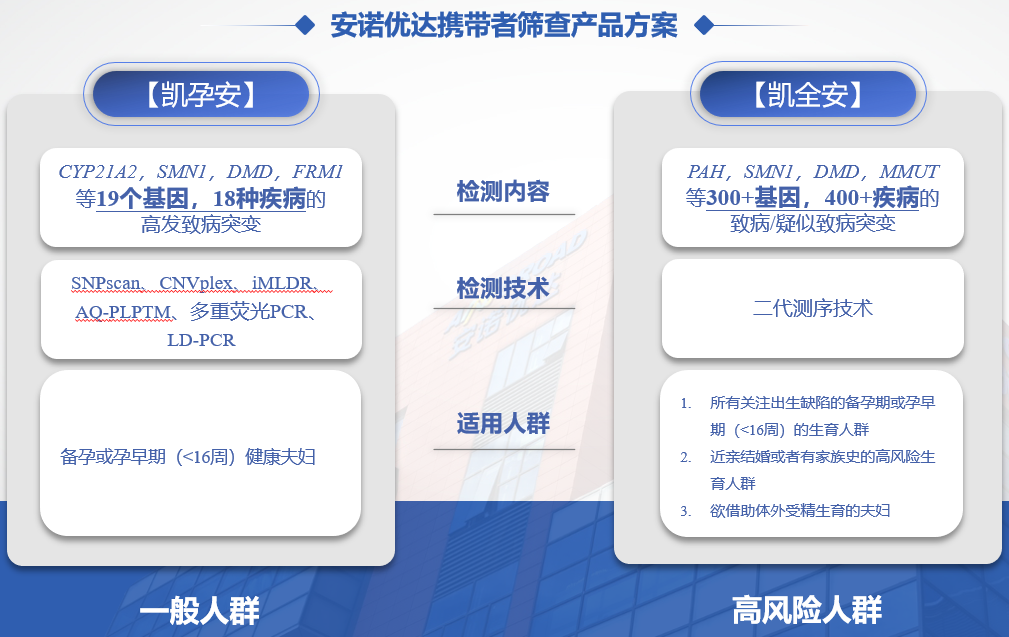 安诺优达携带者筛查产品方案

【凯孕安】

CYP21A2，SMN1，DMD，FRM1 等19个基因，18种疾病的高发致病突变

SNPscan、CNVplex、iMLDR、AQ-PLPTM、多重荧光PCR、LD-PCR

备孕或孕早期（<16周）健康夫妇

一般人群

检测内容

检测技术

适用人群

【凯全安】

PAH，SMN1，DMD，MMUT 等300+基因，400+疾病的致病/疑似致病突变

二代测序技术

1. 所有关注出生缺陷的备孕期或孕早期（<16周）的生育人群
2. 近亲结婚或者有家族史的高风险生育人群
3. 欲借助体外受精生育的夫妇

高风险人群